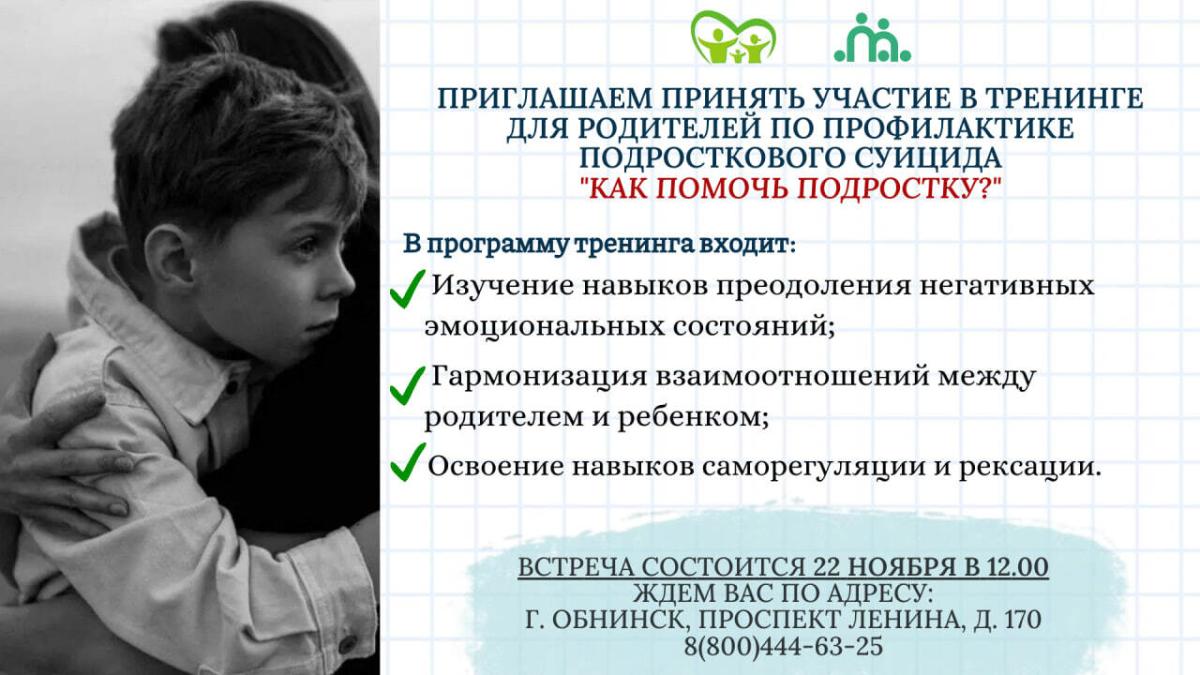 ПРИГЛАШАЕМ ПРИНЯТЬ УЧАСТИЕ В ТРЕНИНГЕ ДЛЯ РОДИТЕЛЕЙ ПО ПРОФИЛАКТИКЕ ПОДРОСТКОВОГО СУИЦИДА
"КАК ПОМОЧЬ ПОДРОСТКУ?"

В программу тренинга входит:

Изучение навыков преодоления негативных эмоциональных состояний;

Гармонизация взаимоотношений между родителем и ребенком;

Освоение навыков саморегуляции и рексации.

ВСТРЕЧА СОСТОИТСЯ 22 НОЯБРЯ В 12.00
ЖДЕМ ВАС ПО АДРЕСУ:
Г. ОБНИНСК, ПРОСПЕКТ ЛЕНИНА, Д. 170
8(800)444-63-25